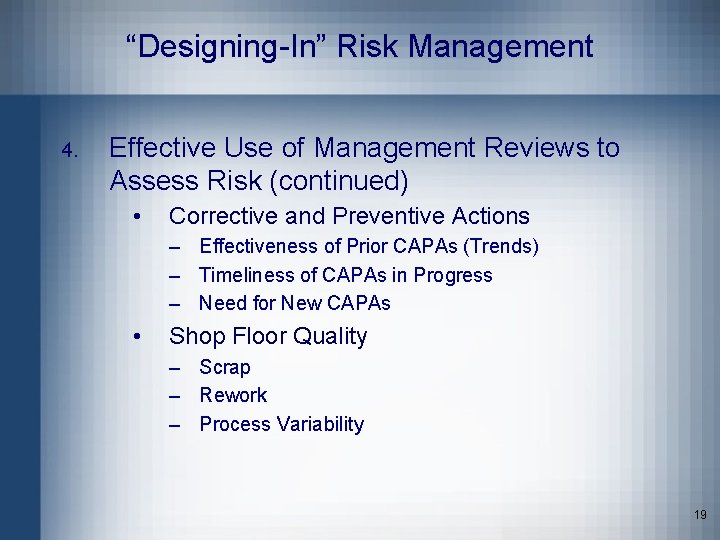 “Designing-In” Risk Management

4. Effective Use of Management Reviews to Assess Risk (continued)

• Corrective and Preventive Actions
– Effectiveness of Prior CAPAs (Trends)
– Timeliness of CAPAs in Progress
– Need for New CAPAs

• Shop Floor Quality
– Scrap
– Rework
– Process Variability

19